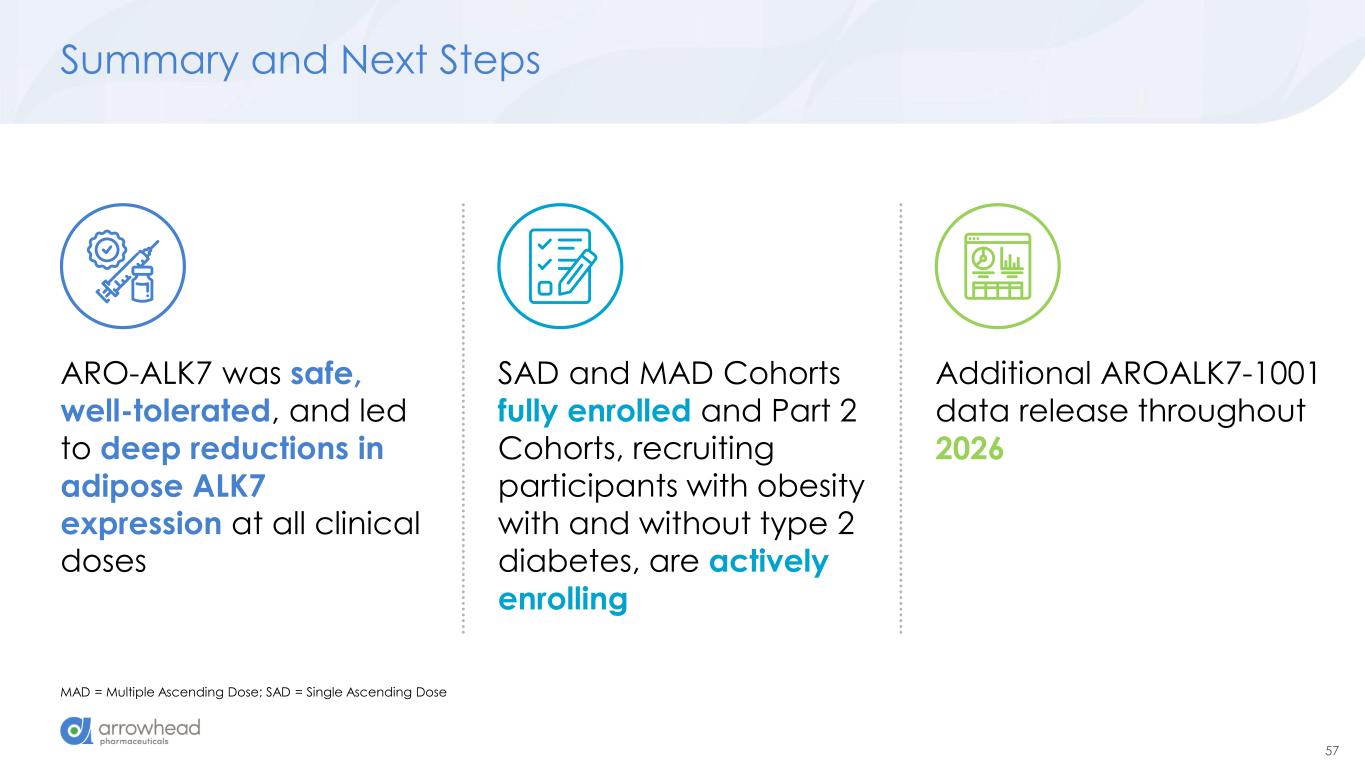 Summary and Next Steps

ARO-ALK7 was safe, well-tolerated, and led to deep reductions in adipose ALK7 expression at all clinical doses

SAD and MAD Cohorts fully enrolled and Part 2 Cohorts, recruiting participants with obesity with and without type 2 diabetes, are actively enrolling

Additional AROALK7-1001 data release throughout 2026

MAD = Multiple Ascending Dose; SAD = Single Ascending Dose

arrowhead pharmaceuticals

57